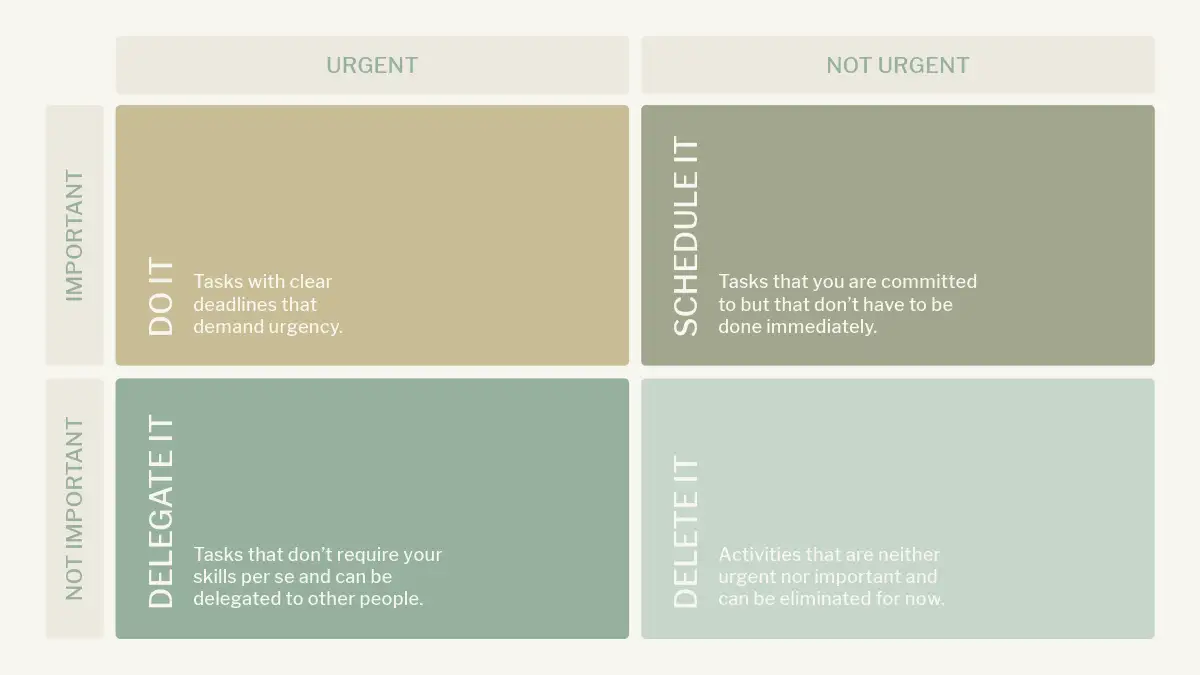 | | URGENT | NOT URGENT |
|---|---|---|
| IMPORTANT | DO IT Tasks with clear deadlines that demand urgency. | SCHEDULE IT Tasks that you are committed to but that don't have to be done immediately. |
| NOT IMPORTANT | DELEGATE IT Tasks that don't require your skills per se and can be delegated to other people. | DELETE IT Activities that are neither urgent nor important and can be eliminated for now. |